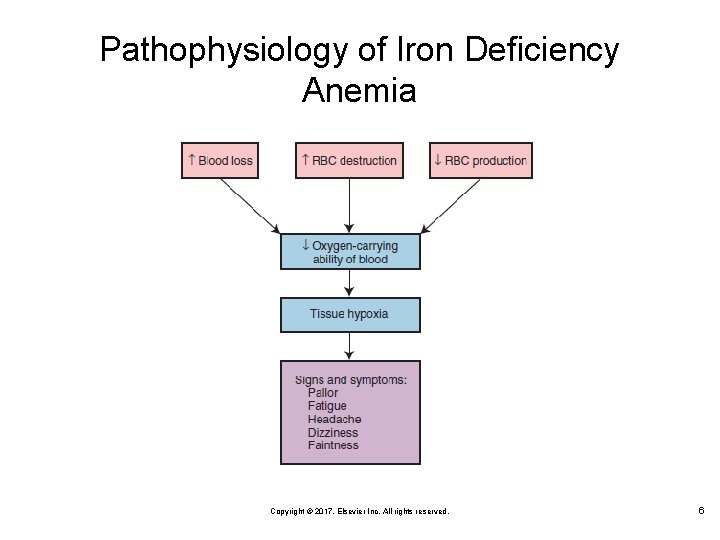 Pathophysiology of Iron Deficiency Anemia

↑ Blood loss

↑ RBC destruction

↓ RBC production

↓ Oxygen-carrying ability of blood

Tissue hypoxia

Signs and symptoms:
Pallor
Fatigue
Headache
Dizziness
Faintness

Copyright © 2017, Elsevier Inc. All rights reserved.

6